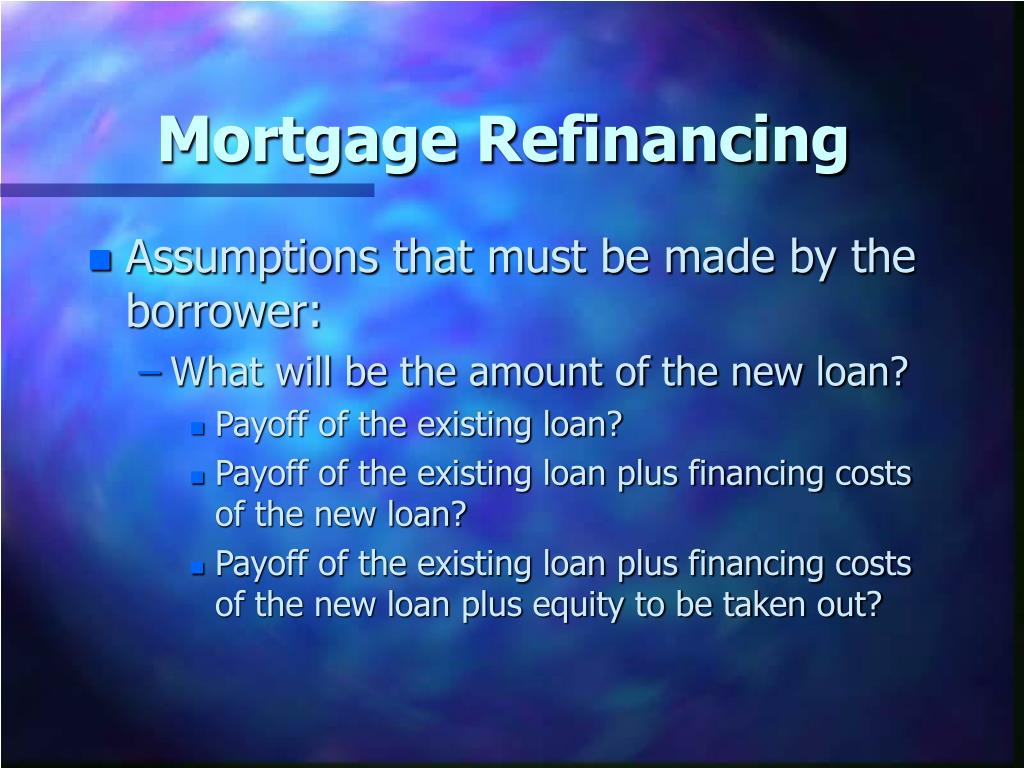 Mortgage Refinancing

Assumptions that must be made by the borrower:

– What will be the amount of the new loan?

Payoff of the existing loan?

Payoff of the existing loan plus financing costs of the new loan?

Payoff of the existing loan plus financing costs of the new loan plus equity to be taken out?